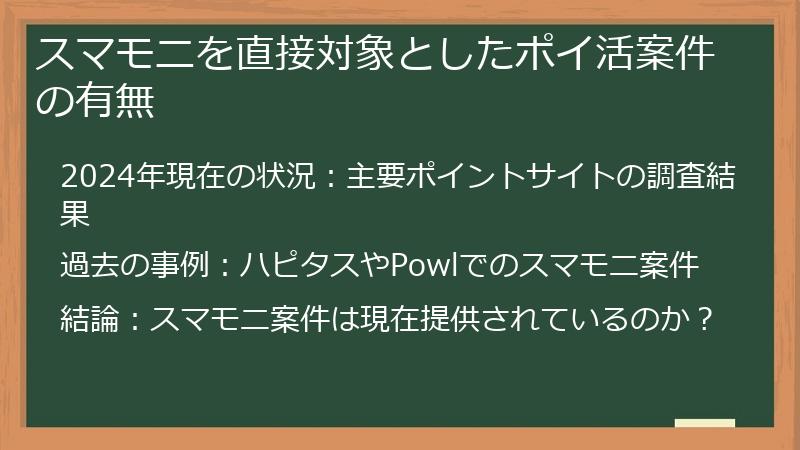 スマモニを直接対象としたポイ活案件の有無

2024年現在の状況：主要ポイントサイトの調査結果

過去の事例：ハピタスやPowlでのスマモニ案件

結論：スマモニ案件は現在提供されているのか？